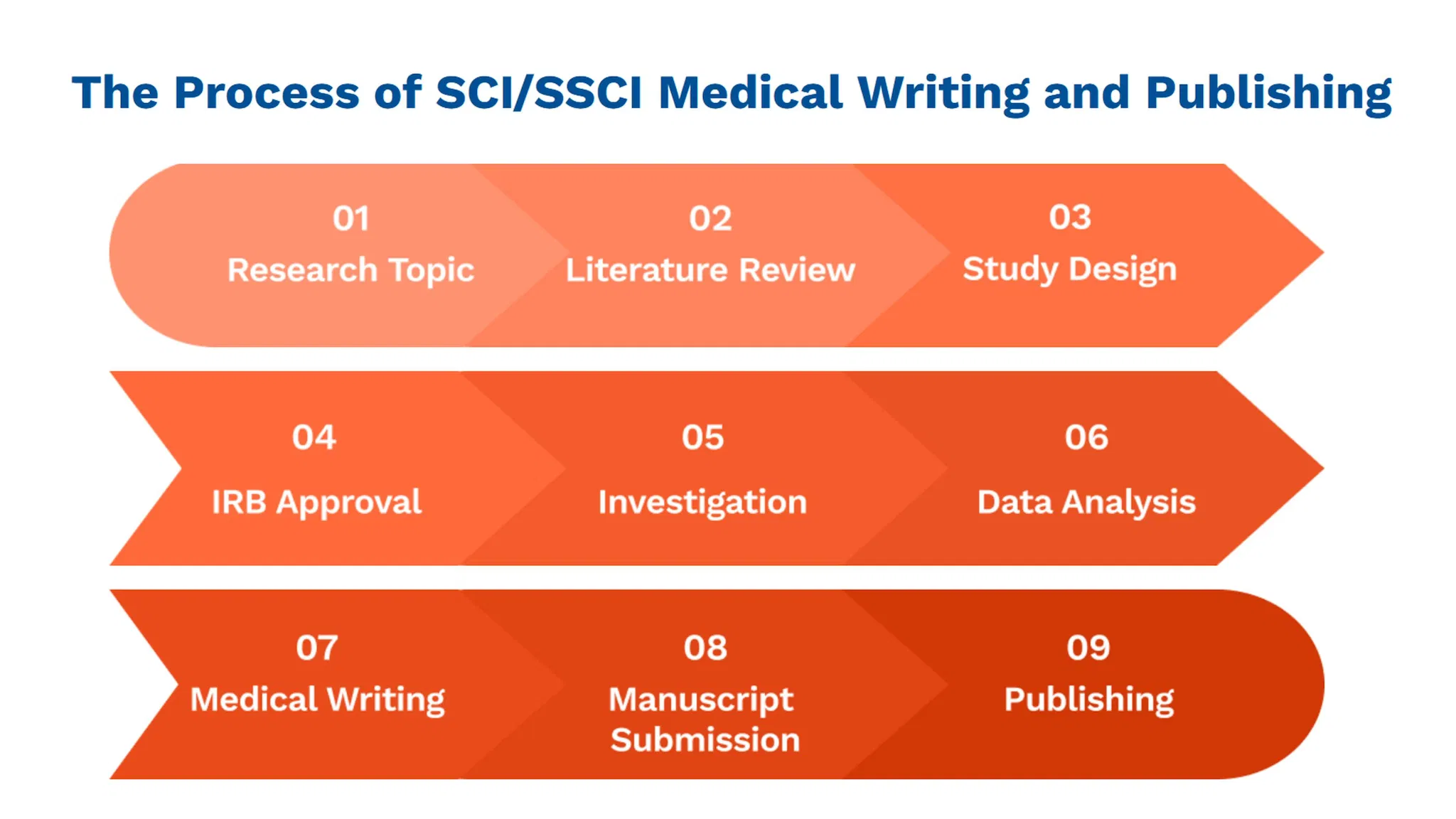 The Process of SCI/SSCI Medical Writing and Publishing

01
Research Topic

02
Literature Review

03
Study Design

04
IRB Approval

05
Investigation

06
Data Analysis

07
Medical Writing

08
Manuscript Submission

09
Publishing